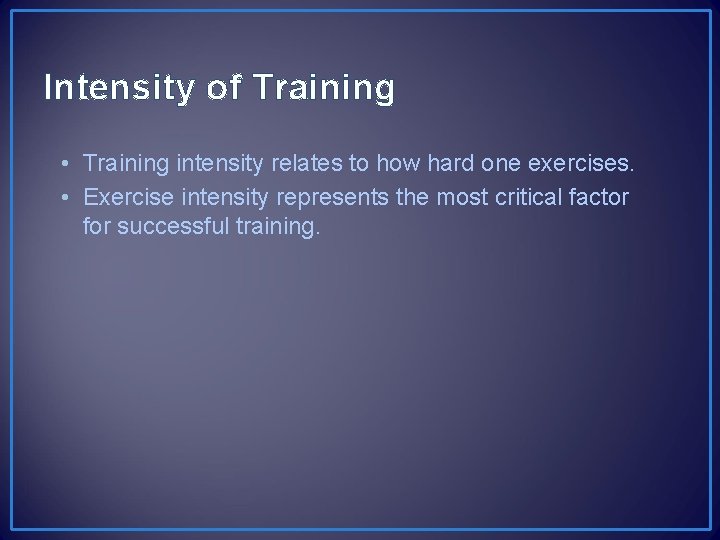 Intensity of Training

• Training intensity relates to how hard one exercises.
• Exercise intensity represents the most critical factor for successful training.